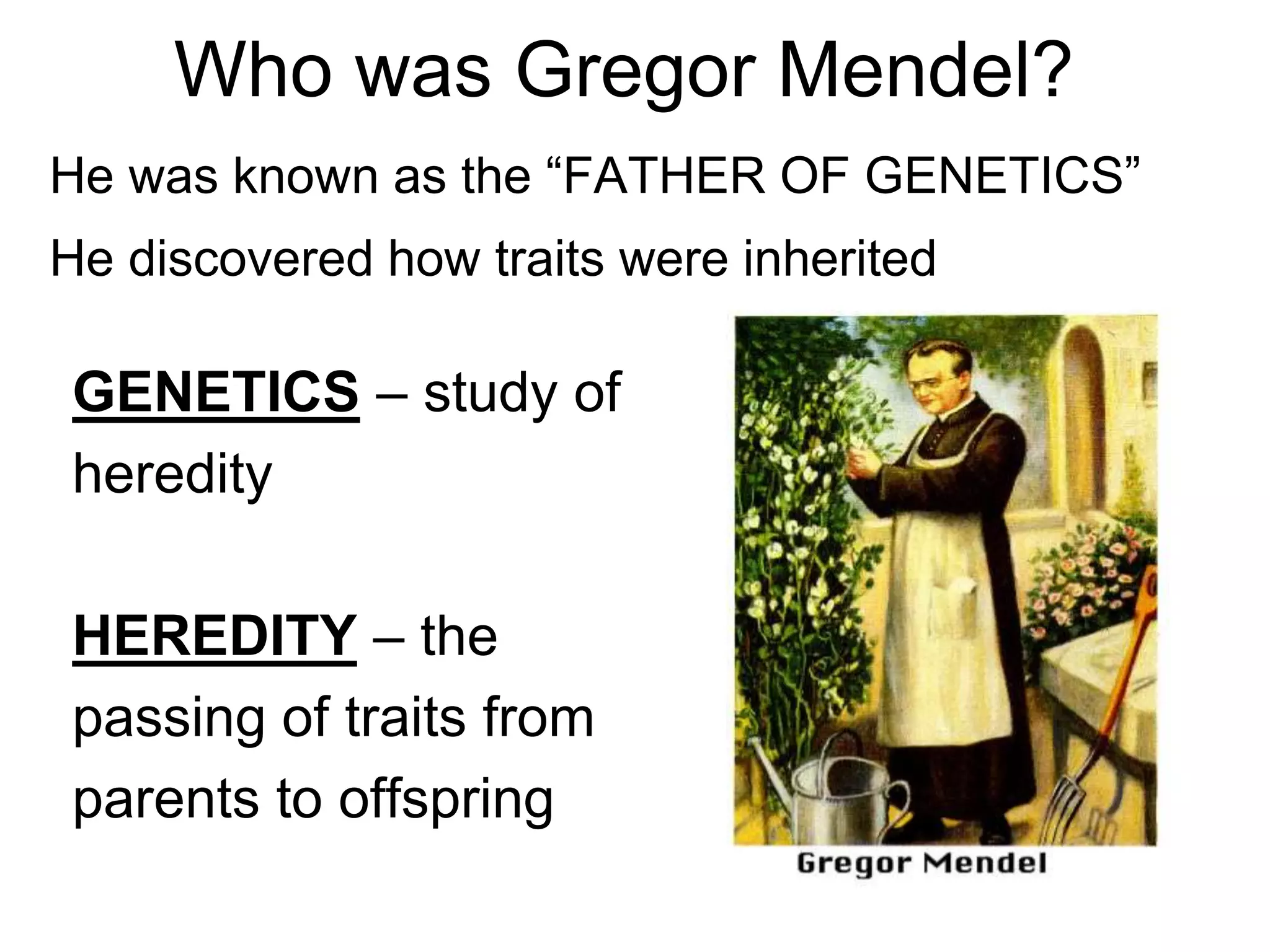 Who was Gregor Mendel?

He was known as the “FATHER OF GENETICS”

He discovered how traits were inherited

GENETICS – study of heredity

HEREDITY – the passing of traits from parents to offspring

Gregor Mendel